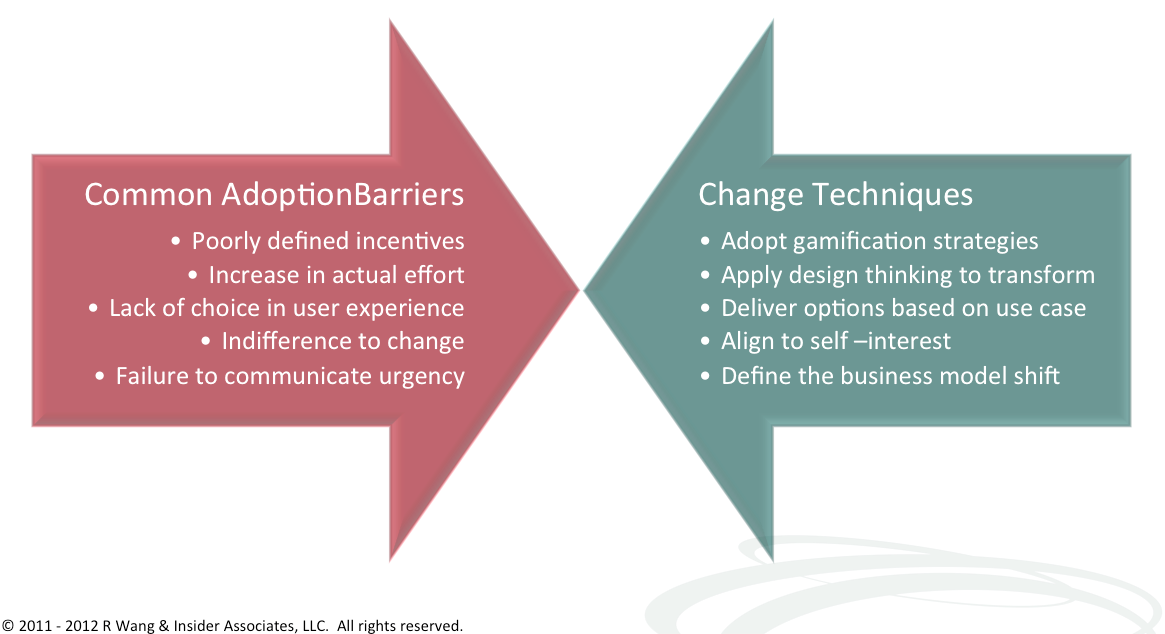 Common AdoptionBarriers
• Poorly defined incentives
• Increase in actual effort
• Lack of choice in user experience
• Indifference to change
• Failure to communicate urgency

Change Techniques
• Adopt gamification strategies
• Apply design thinking to transform
• Deliver options based on use case
• Align to self –interest
• Define the business model shift

© 2011 - 2012 R Wang & Insider Associates, LLC. All rights reserved.